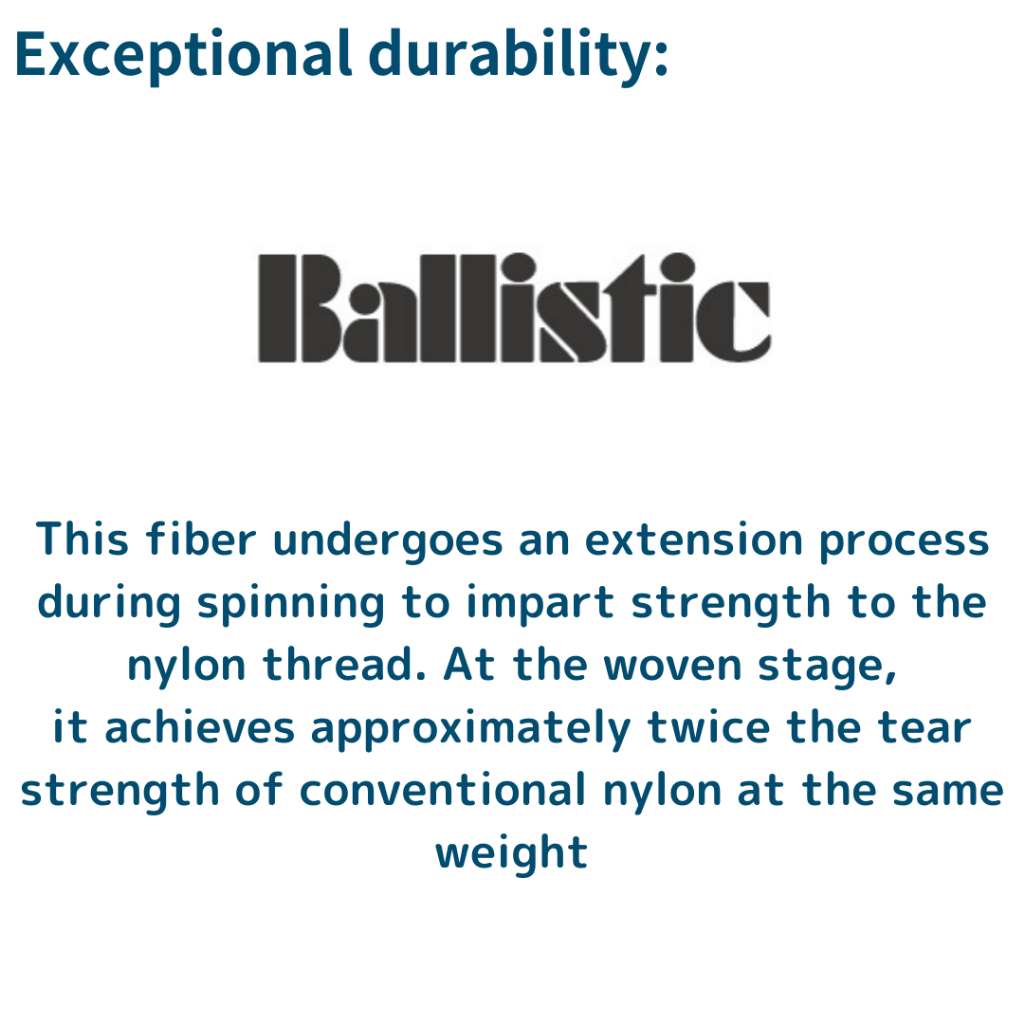 Exceptional durability:

Ballistic

This fiber undergoes an extension process during spinning to impart strength to the nylon thread. At the woven stage, it achieves approximately twice the tear strength of conventional nylon at the same weight